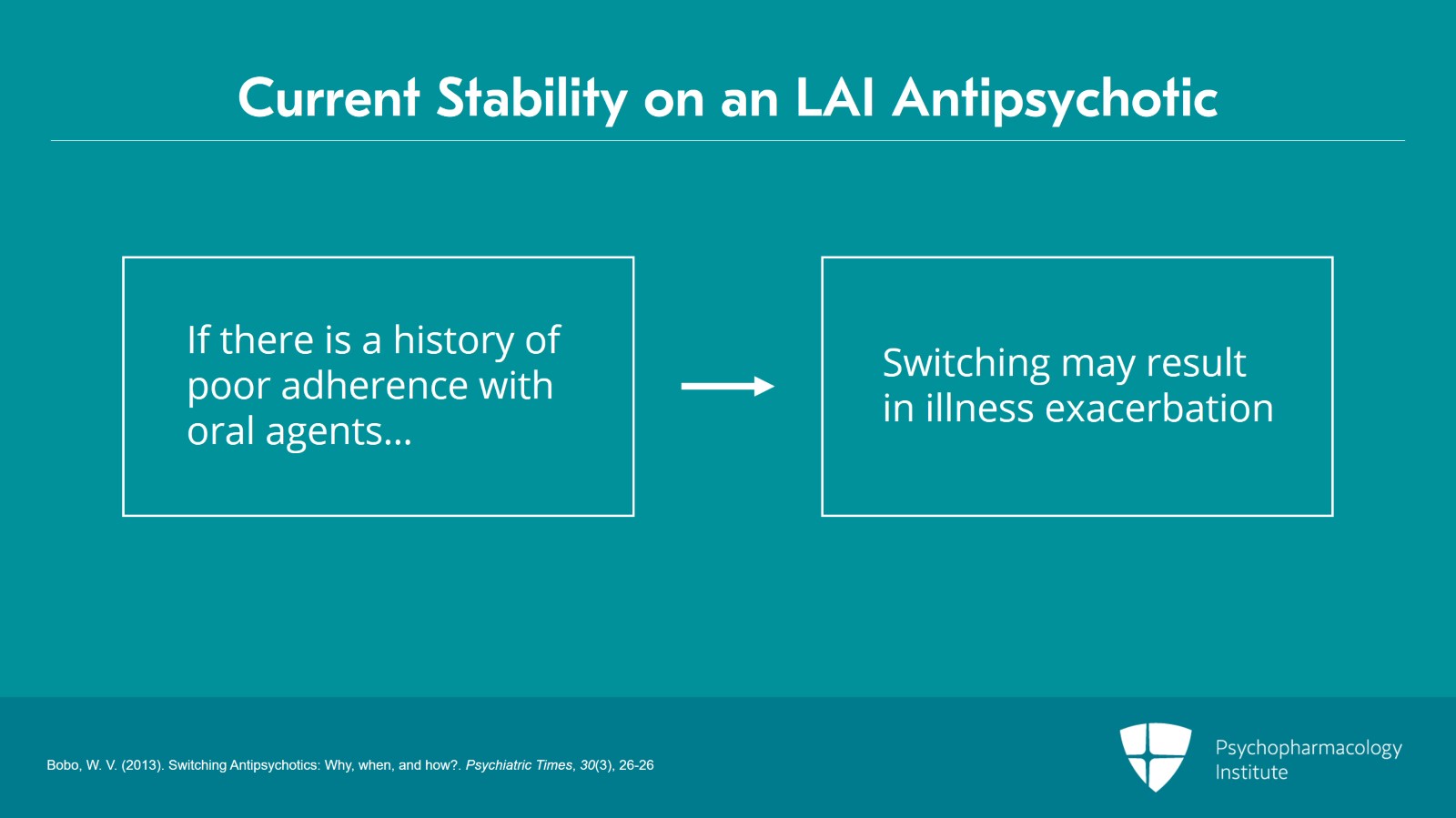 Current Stability on an LAI Antipsychotic

If there is a history of poor adherence with oral agents...

Switching may result in illness exacerbation

Bobo, W. V. (2013). Switching Antipsychotics: Why, when, and how?. Psychiatric Times, 30(3), 26-26

Psychopharmacology Institute